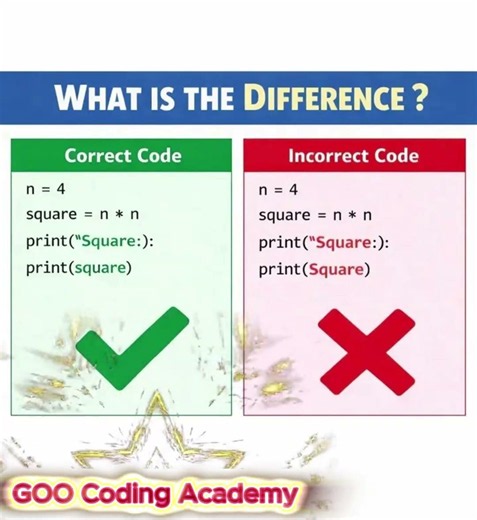 WHAT IS THE DIFFERENCE ?

Correct Code

n = 4
square = n * n
print("Square:):
print(square)

Incorrect Code

n = 4
square = n * n
print("Square:):
print(Square)

GOO Coding Academy